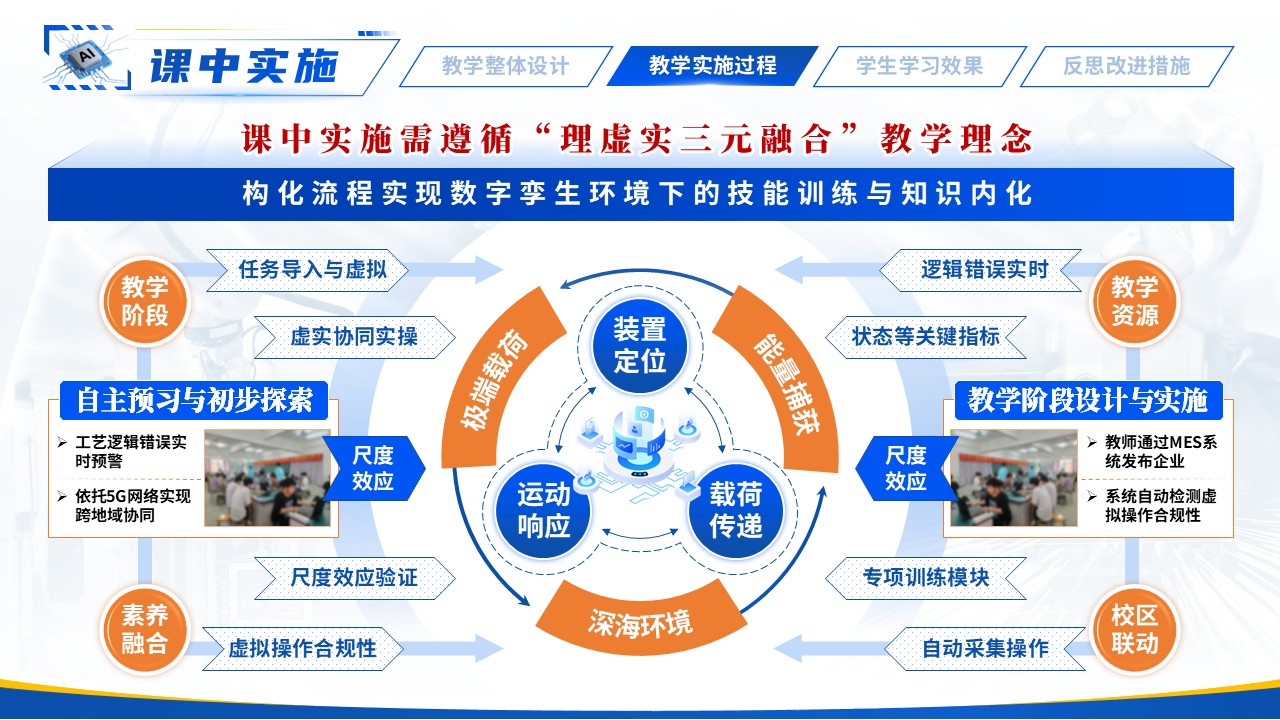 AI

课中实施

教学整体设计

教学实施过程

学生学习效果

反思改进措施

课中实施需遵循“理虚实三元融合”教学理念

构化流程实现数字孪生环境下的技能训练与知识内化

教学阶段

任务导入与虚拟

虚实协同实操

自主预习与初步探索

➢ 工艺逻辑错误实时预警

➢ 依托5G网络实现跨地域协同

尺度效应

尺度效应验证

素养融合

虚拟操作合规性

极端载荷

装置定位

能量捕获

运动响应

载荷传递

深海环境

逻辑错误实时

状态等关键指标

教学资源

教学阶段设计与实施

尺度效应

➢ 教师通过MES系统发布企业

➢ 系统自动检测虚拟操作合规性

专项训练模块

自动采集操作

校区联动